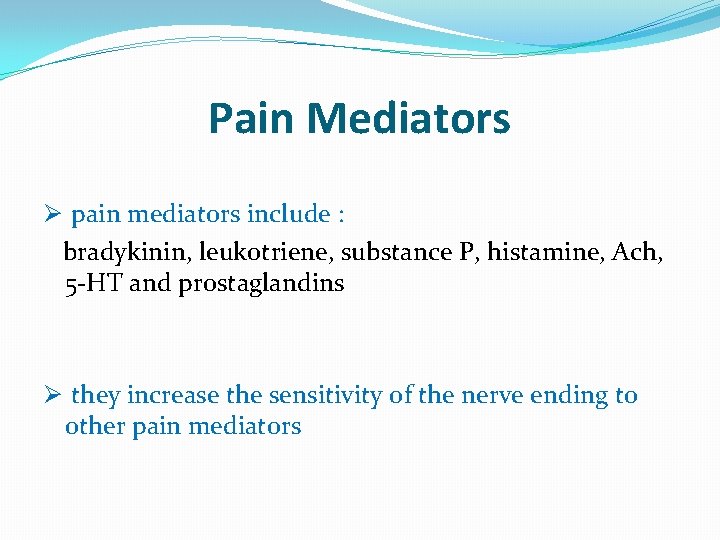 Pain Mediators

➢ pain mediators include :
bradykinin, leukotriene, substance P, histamine, Ach, 5-HT and prostaglandins

➢ they increase the sensitivity of the nerve ending to other pain mediators